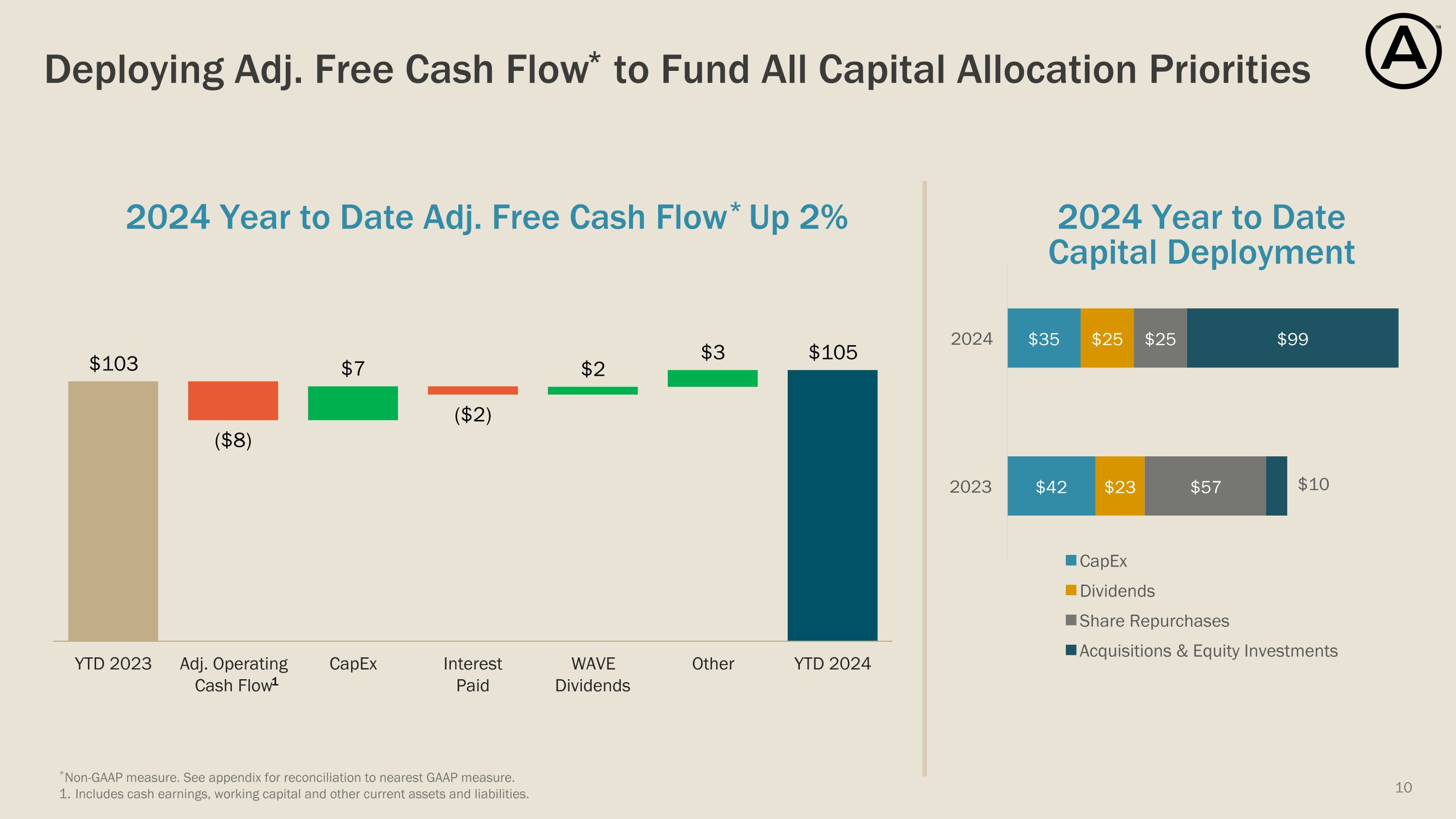 Deploying Adj. Free Cash Flow* to Fund All Capital Allocation Priorities

2024 Year to Date Adj. Free Cash Flow* Up 2%

$103
($8)
$7
($2)
$2
$3
$105

YTD 2023
Adj. Operating Cash Flow¹
CapEx
Interest Paid
WAVE Dividends
Other
YTD 2024

2024 Year to Date Capital Deployment

2024 $35 $25 $25 $99
2023 $42 $23 $57 $10

CapEx
Dividends
Share Repurchases
Acquisitions & Equity Investments

*Non-GAAP measure. See appendix for reconciliation to nearest GAAP measure.
1. Includes cash earnings, working capital and other current assets and liabilities.

10